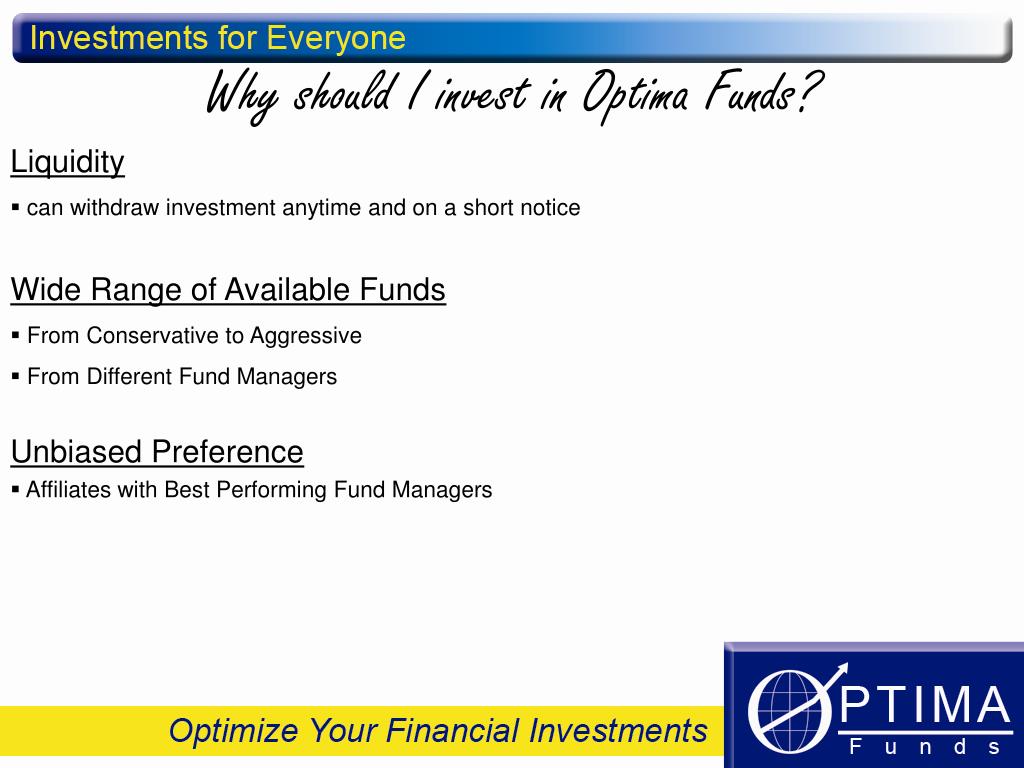 Investments for Everyone

Why should I invest in Optima Funds?

Liquidity

▪ can withdraw investment anytime and on a short notice

Wide Range of Available Funds

▪ From Conservative to Aggressive

▪ From Different Fund Managers

Unbiased Preference

▪ Affiliates with Best Performing Fund Managers

Optimize Your Financial Investments

OPTIMA
Funds